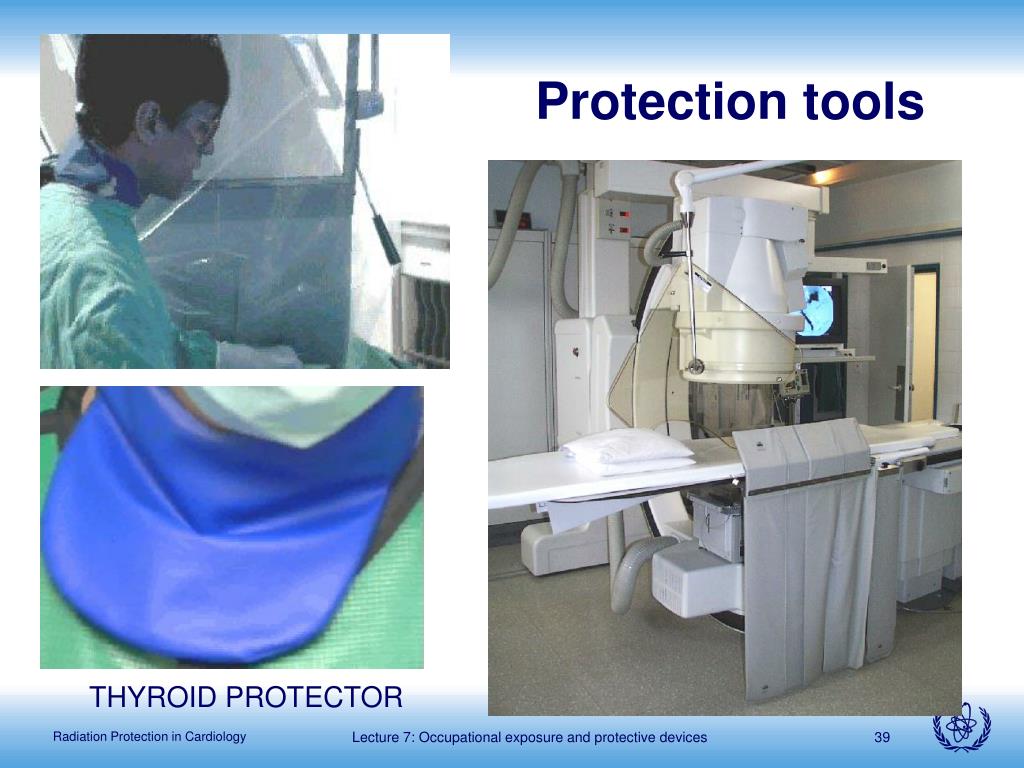 Protection tools

THYROID PROTECTOR

Radiation Protection in Cardiology

Lecture 7: Occupational exposure and protective devices

39